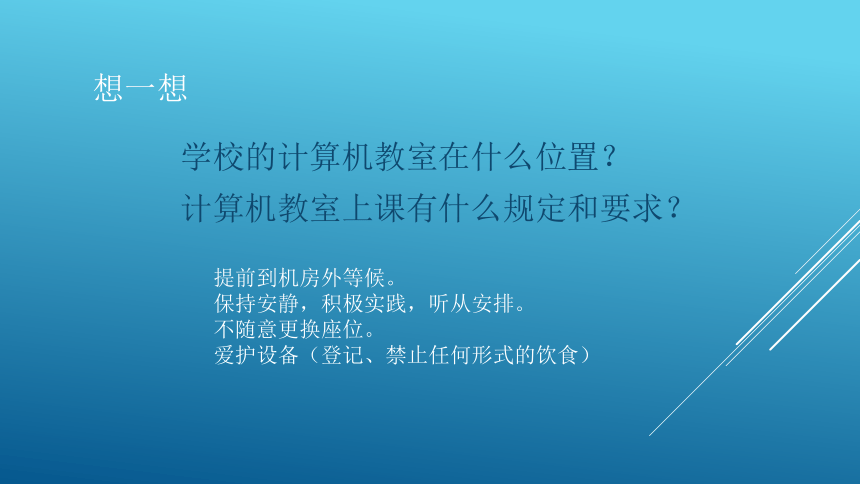 想一想

学校的计算机教室在什么位置？
计算机教室上课有什么规定和要求？

提前到机房外等候。
保持安静，积极实践，听从安排。
不随意更换座位。
爱护设备（登记、禁止任何形式的饮食）